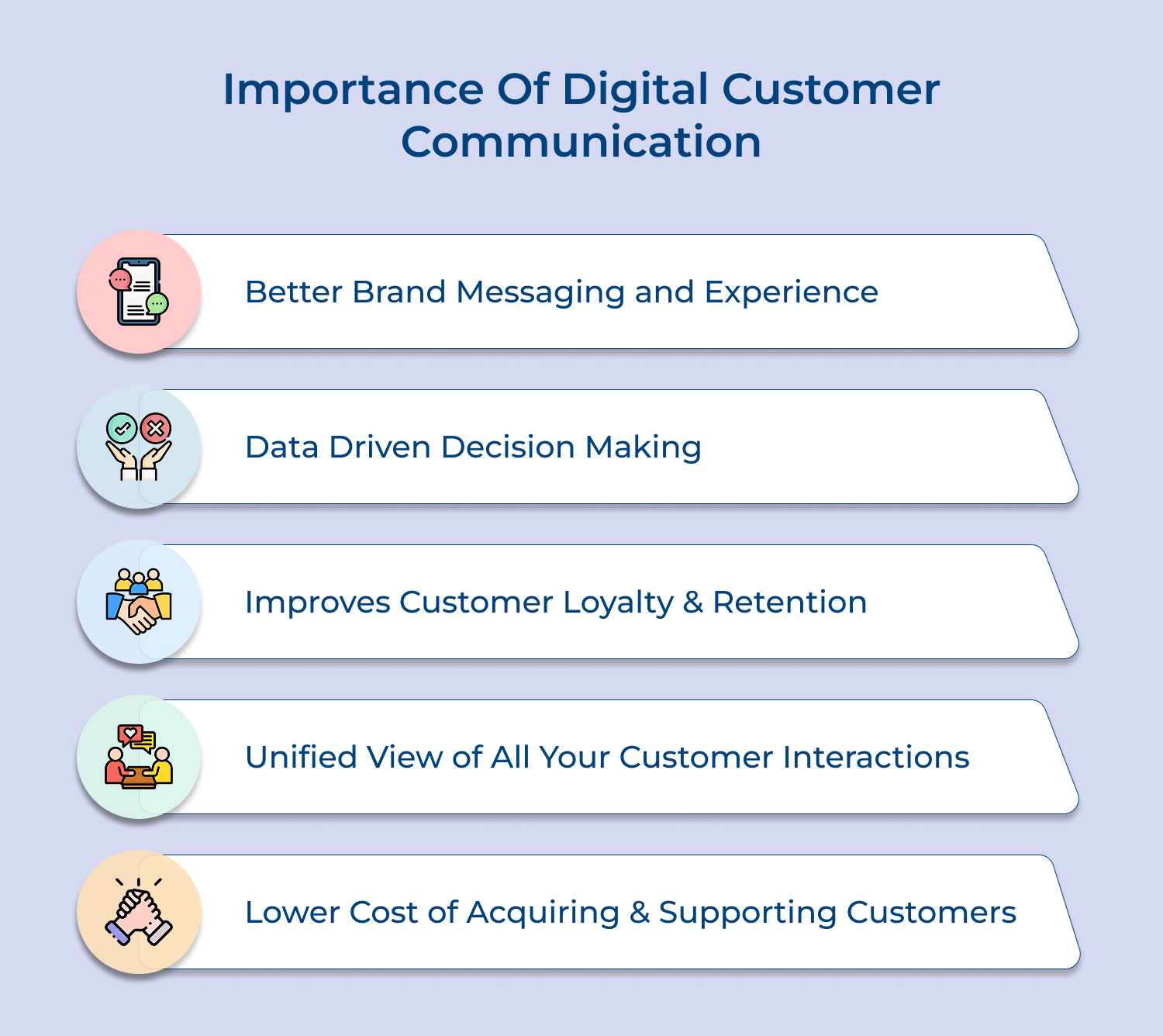 Importance Of Digital Customer Communication

Better Brand Messaging and Experience

Data Driven Decision Making

Improves Customer Loyalty & Retention

Unified View of All Your Customer Interactions

Lower Cost of Acquiring & Supporting Customers